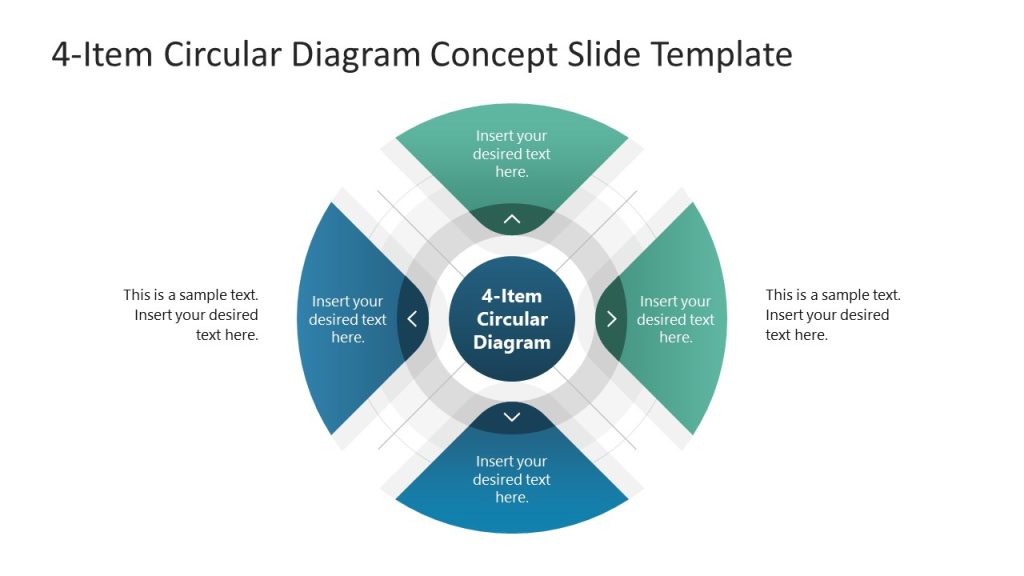 4-Item Circular Diagram Concept Slide Template

Insert your desired text here.

This is a sample text. Insert your desired text here.

Insert your desired text here.

4-Item Circular Diagram

Insert your desired text here.

This is a sample text. Insert your desired text here.

Insert your desired text here.